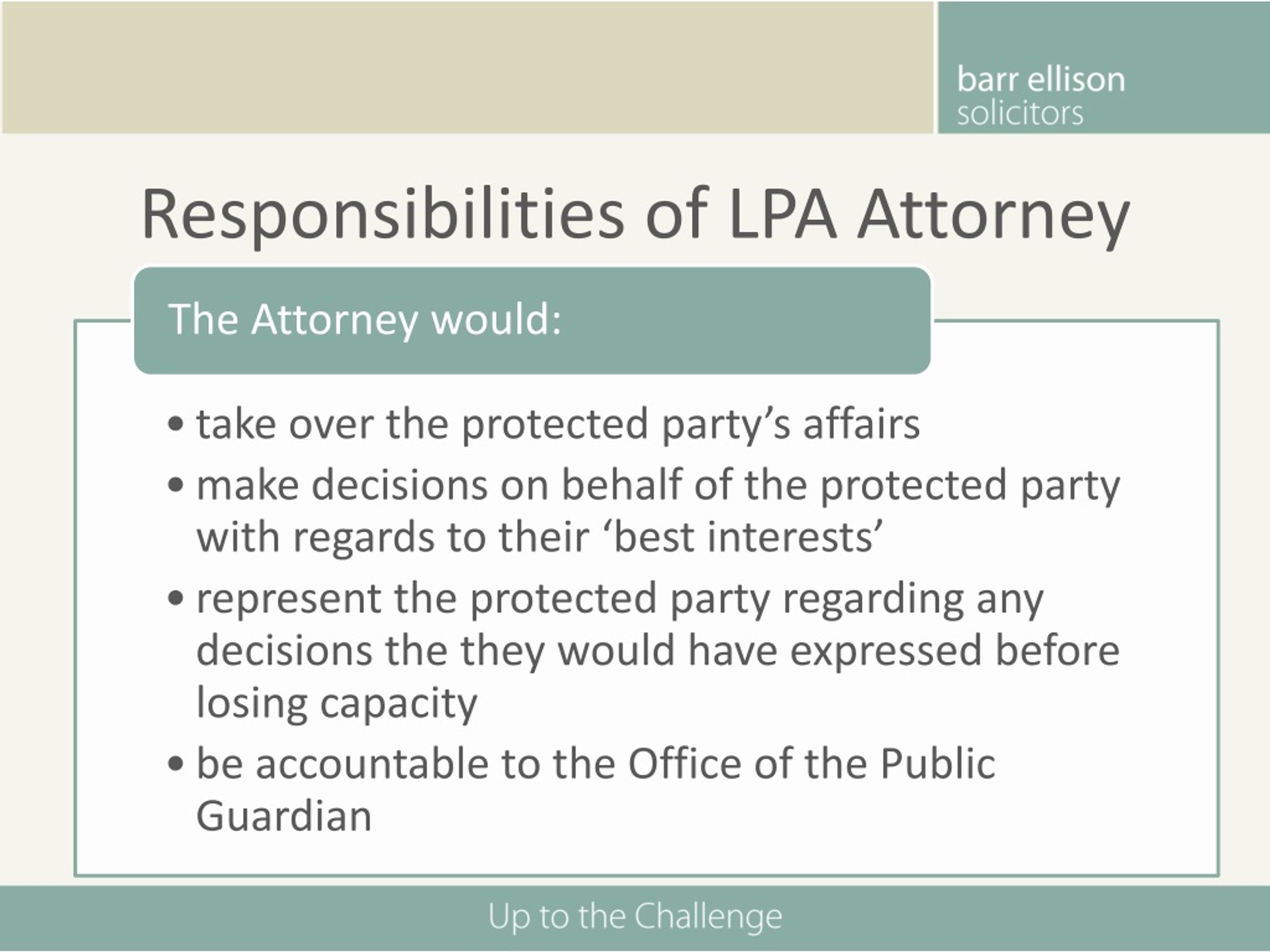 barr ellison
solicitors

Responsibilities of LPA Attorney

The Attorney would:

• take over the protected party’s affairs
• make decisions on behalf of the protected party with regards to their ‘best interests’
• represent the protected party regarding any decisions the they would have expressed before losing capacity
• be accountable to the Office of the Public Guardian

Up to the Challenge